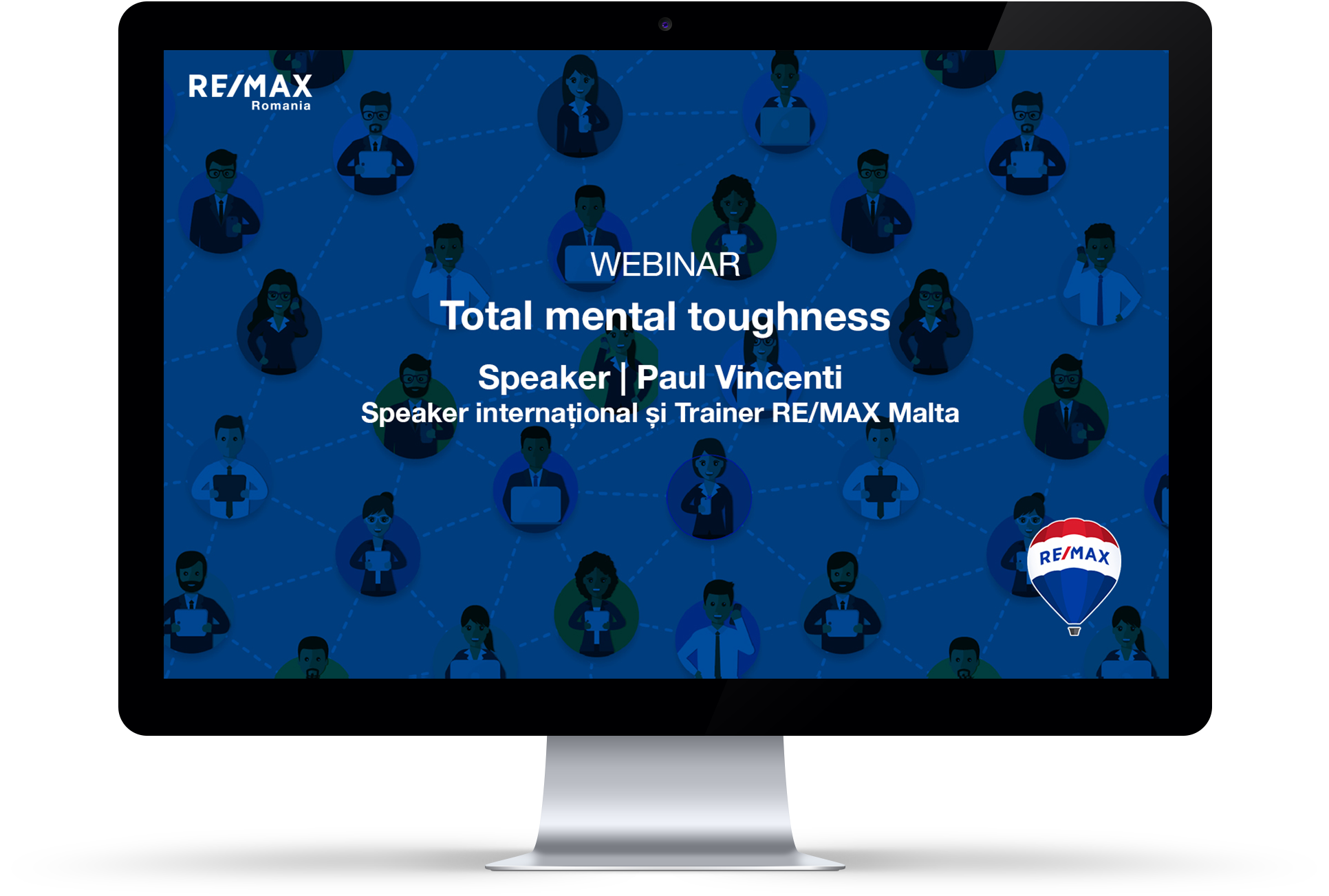 RE/MAX
Romania

WEBINAR

Total mental toughness

Speaker | Paul Vincenti
Speaker internațional și Trainer RE/MAX Malta

RE/MAX